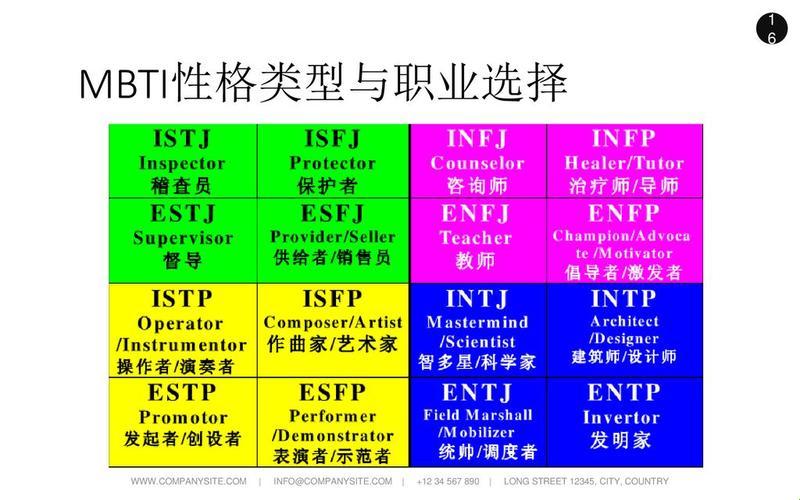 16

MBTI性格类型与职业选择

| ISTJ Inspector 稽查员 | ISFJ Protector 保护者 | INFJ Counselor 咨询师 | INFP Healer/Tutor 治疗师/导师 |
|---|---|---|---|
| ESTJ Supervisor 督导 | ESFJ Provider/Seller 供给者/销售员 | ENFJ Teacher 教师 | ENFP Champion/Advocate /Motivator 倡导者/激发者 |
| ISTP Operator /Instrumentor 操作者/演奏者 | ISFP Composer/Artist 作曲家/艺术家 | INTJ Mastermind /Scientist 智多星/科学家 | INTP Architect /Designer 建筑师/设计师 |
| ESTP Promotor 发起者/创设者 | ESFP Performer /Demonstrator 表演者/示范者 | ENTJ Field Marshall /Mobilizer 统帅/调度者 | ENTP Invertor 发明家 |

WWW.COMPANYSITE.COM | INFO@COMPANYSITE.COM | +12 34 567 890 | LONG STREET 12345, CITY, COUNTRY